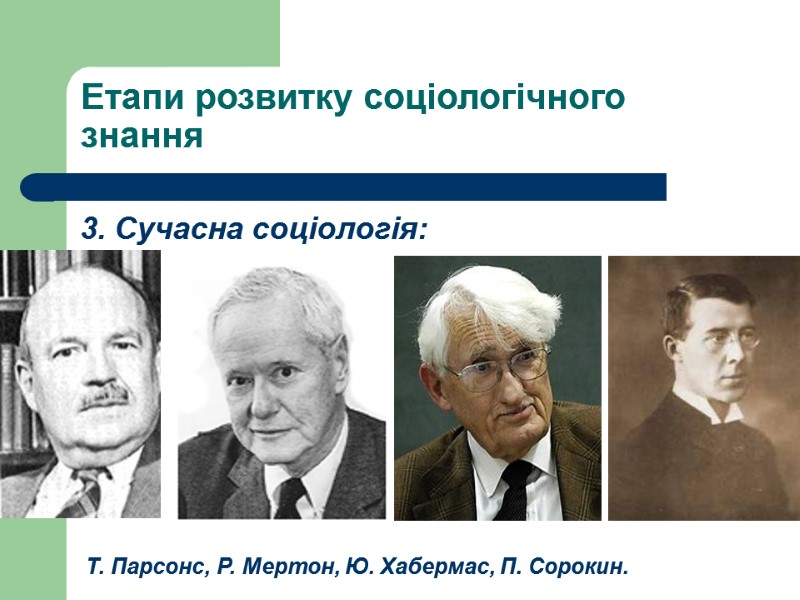 Етапи розвитку соціологічного знання

3. Сучасна соціологія:

Т. Парсонс, Р. Мертон, Ю. Хабермас, П. Сорокин.